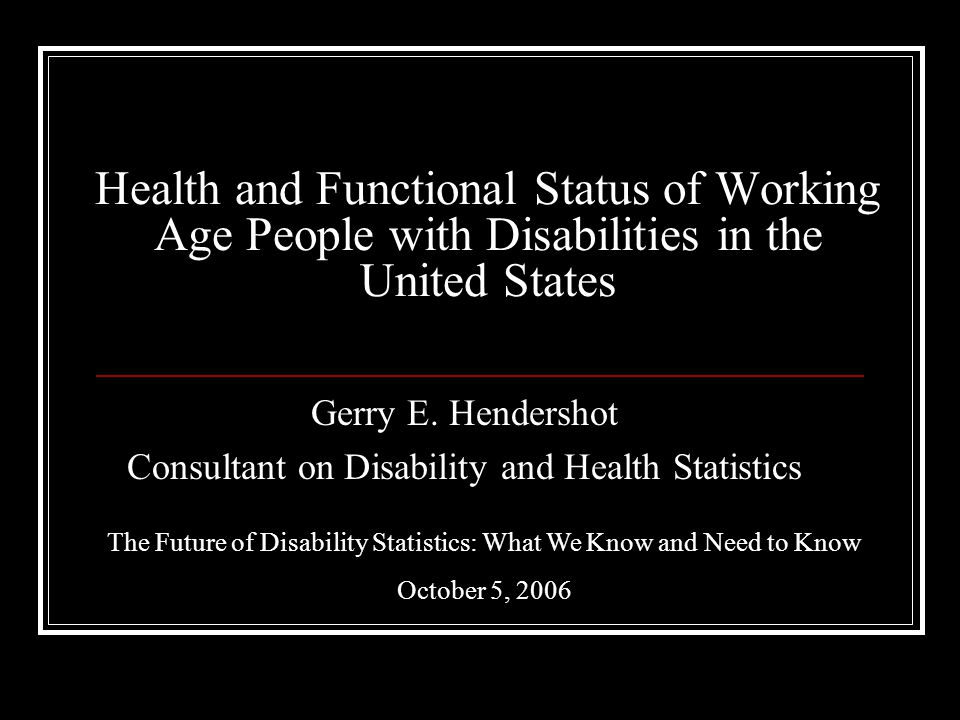 Health and Functional Status of Working Age People with Disabilities in the United States

Gerry E. Hendershot

Consultant on Disability and Health Statistics

The Future of Disability Statistics: What We Know and Need to Know

October 5, 2006